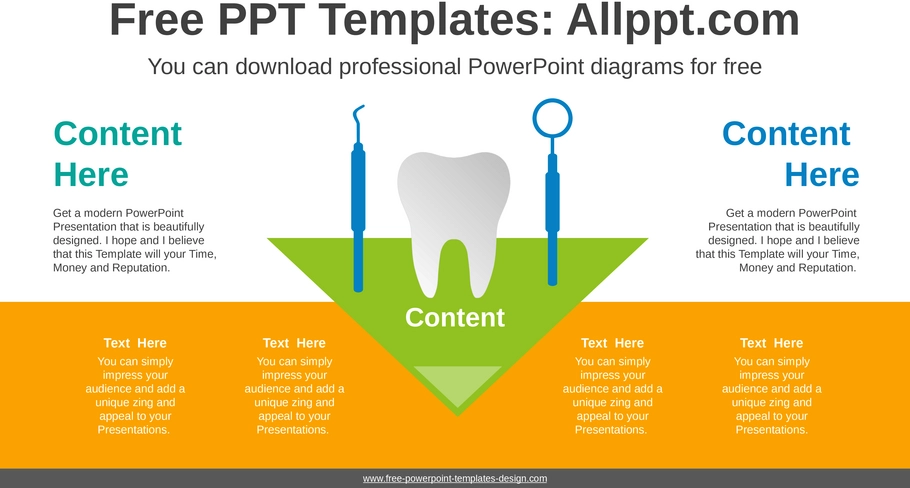 Free PPT Templates: Allppt.com

You can download professional PowerPoint diagrams for free

Content Here

Get a modern PowerPoint Presentation that is beautifully designed. I hope and I believe that this Template will your Time, Money and Reputation.

Content Here

Get a modern PowerPoint Presentation that is beautifully designed. I hope and I believe that this Template will your Time, Money and Reputation.

Content

Text Here

You can simply impress your audience and add a unique zing and appeal to your Presentations.

Text Here

You can simply impress your audience and add a unique zing and appeal to your Presentations.

Text Here

You can simply impress your audience and add a unique zing and appeal to your Presentations.

Text Here

You can simply impress your audience and add a unique zing and appeal to your Presentations.

www.free-powerpoint-templates-design.com